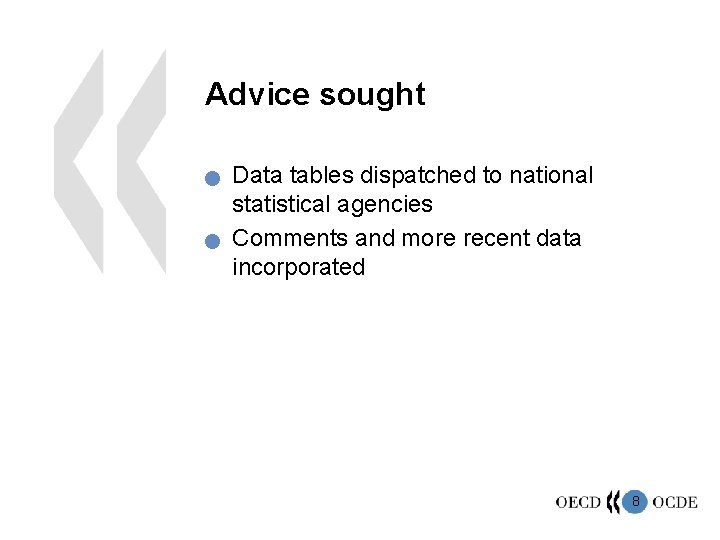 Advice sought

Data tables dispatched to national statistical agencies

Comments and more recent data incorporated

OECD 8 OCDE